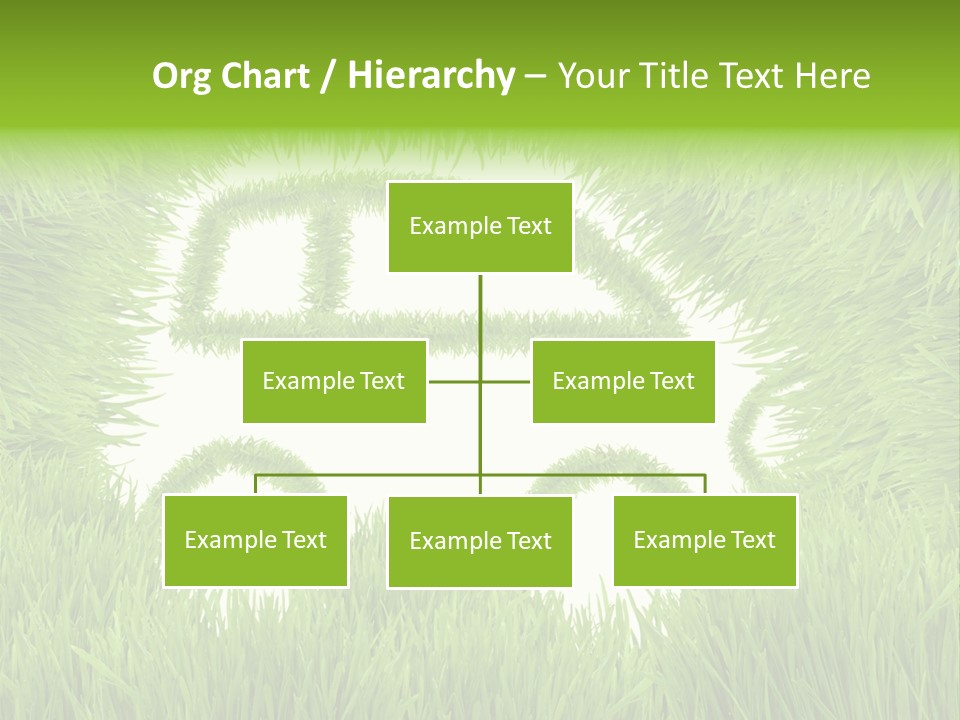 Org Chart / Hierarchy – Your Title Text Here

Example Text

Example Text

Example Text

Example Text

Example Text

Example Text